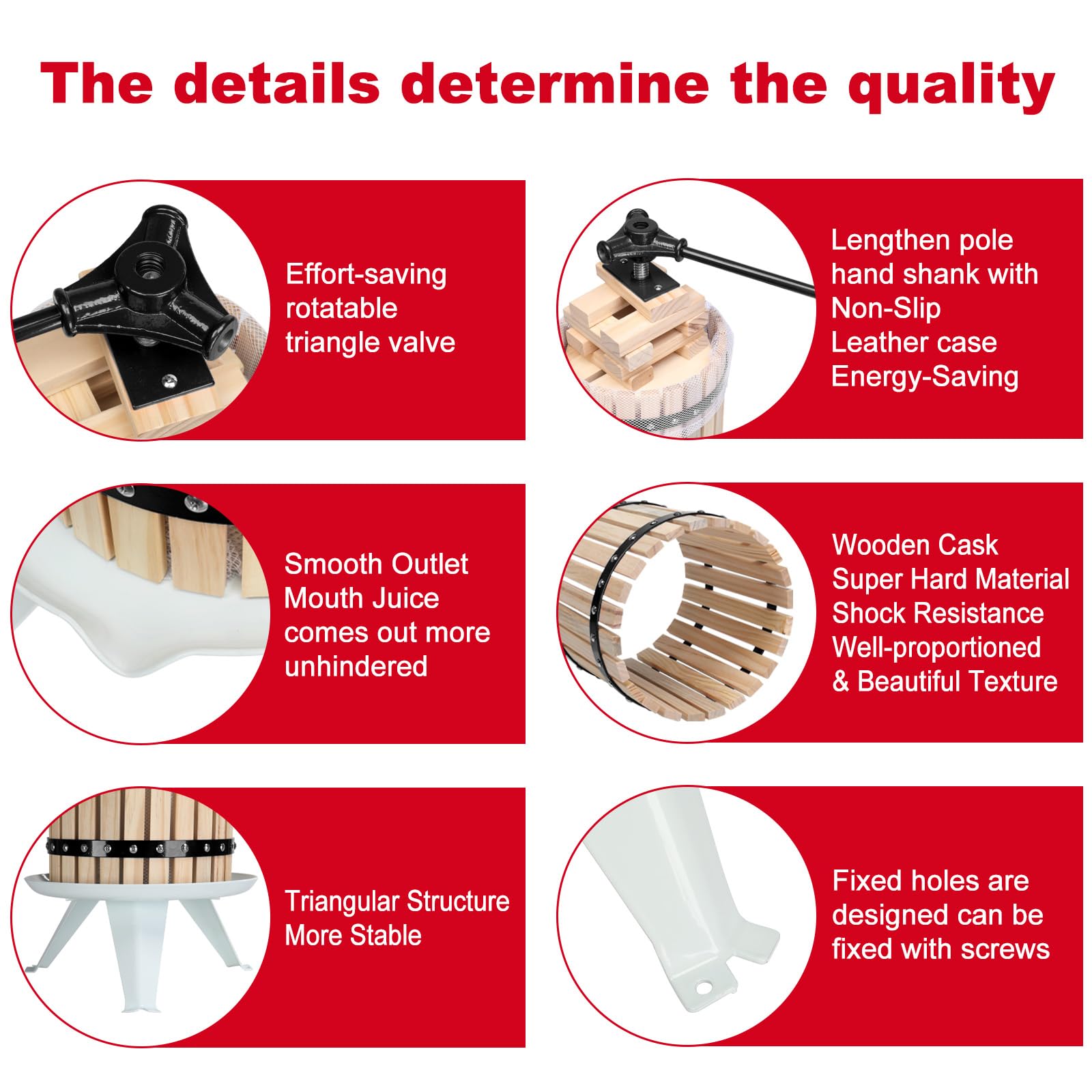 The details determine the quality

Effort-saving rotatable triangle valve

Lengthen pole hand shank with Non-Slip Leather case Energy-Saving

Smooth Outlet Mouth Juice comes out more unhindered

Wooden Cask Super Hard Material Shock Resistance Well-proportioned & Beautiful Texture

Triangular Structure More Stable

Fixed holes are designed can be fixed with screws